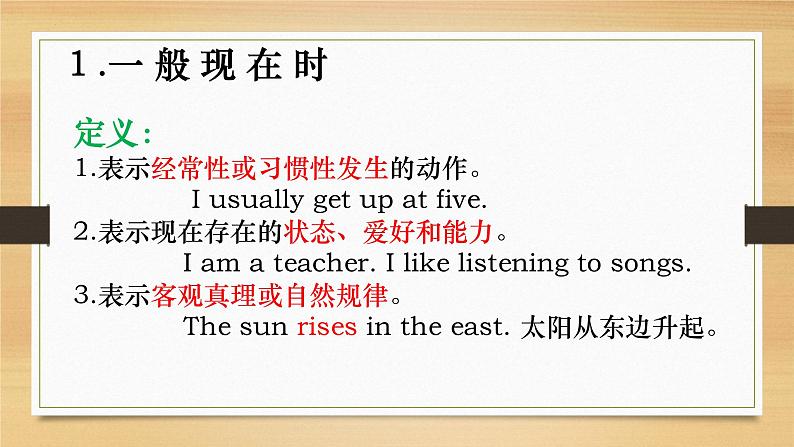 1.一般现在时

定义：
1.表示经常性或习惯性发生的动作。
I usually get up at five.
2.表示现在存在的状态、爱好和能力。
I am a teacher. I like listening to songs.
3.表示客观真理或自然规律。
The sun rises in the east. 太阳从东边升起。